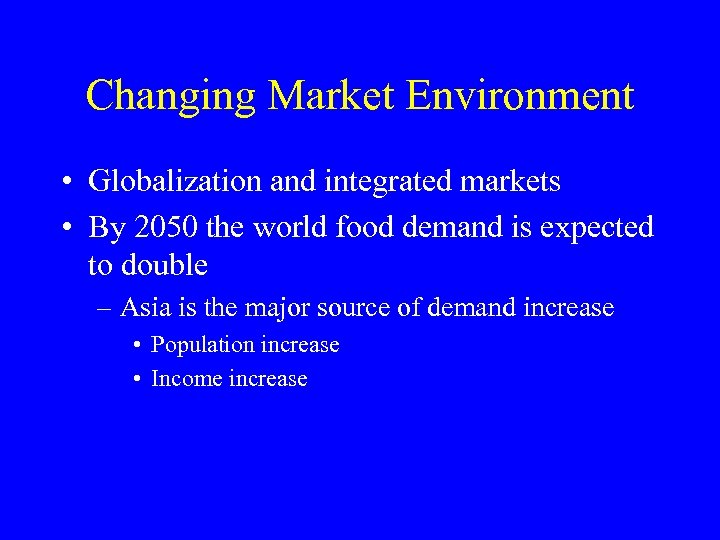 Changing Market Environment

• Globalization and integrated markets

• By 2050 the world food demand is expected to double

– Asia is the major source of demand increase

• Population increase

• Income increase